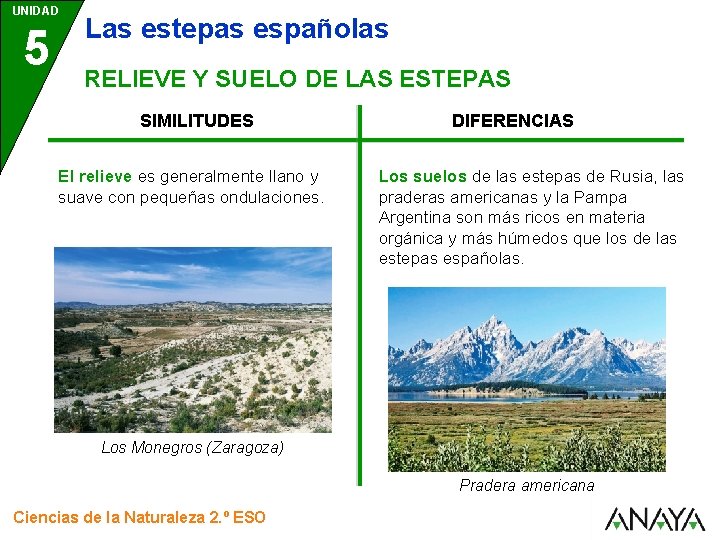 UNIDAD
5
Las estepas españolas

RELIEVE Y SUELO DE LAS ESTEPAS

SIMILITUDES

El relieve es generalmente llano y suave con pequeñas ondulaciones.

Los Monegros (Zaragoza)

DIFERENCIAS

Los suelos de las estepas de Rusia, las praderas americanas y la Pampa Argentina son más ricos en materia orgánica y más húmedos que los de las estepas españolas.

Pradera americana

Ciencias de la Naturaleza 2.º ESO

ANAYA